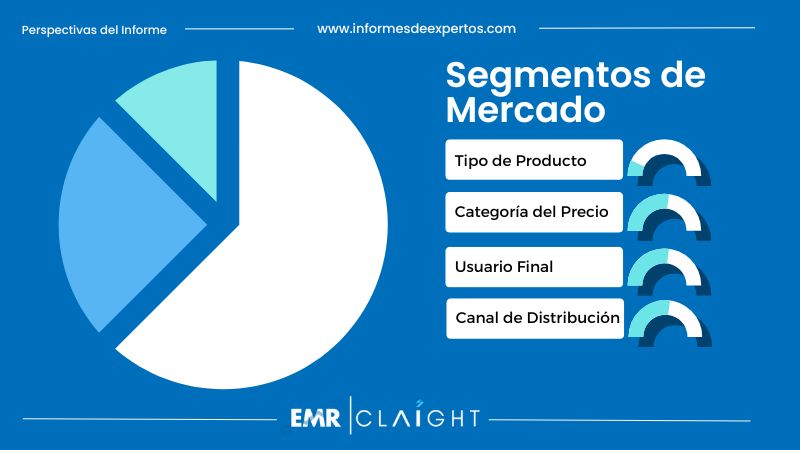 Perspectivas del Informe www.informesdeexpertos.com

Segmentos de Mercado

Tipo de Producto

Categoría del Precio

Usuario Final

Canal de Distribución

EMR | CLAIGHT